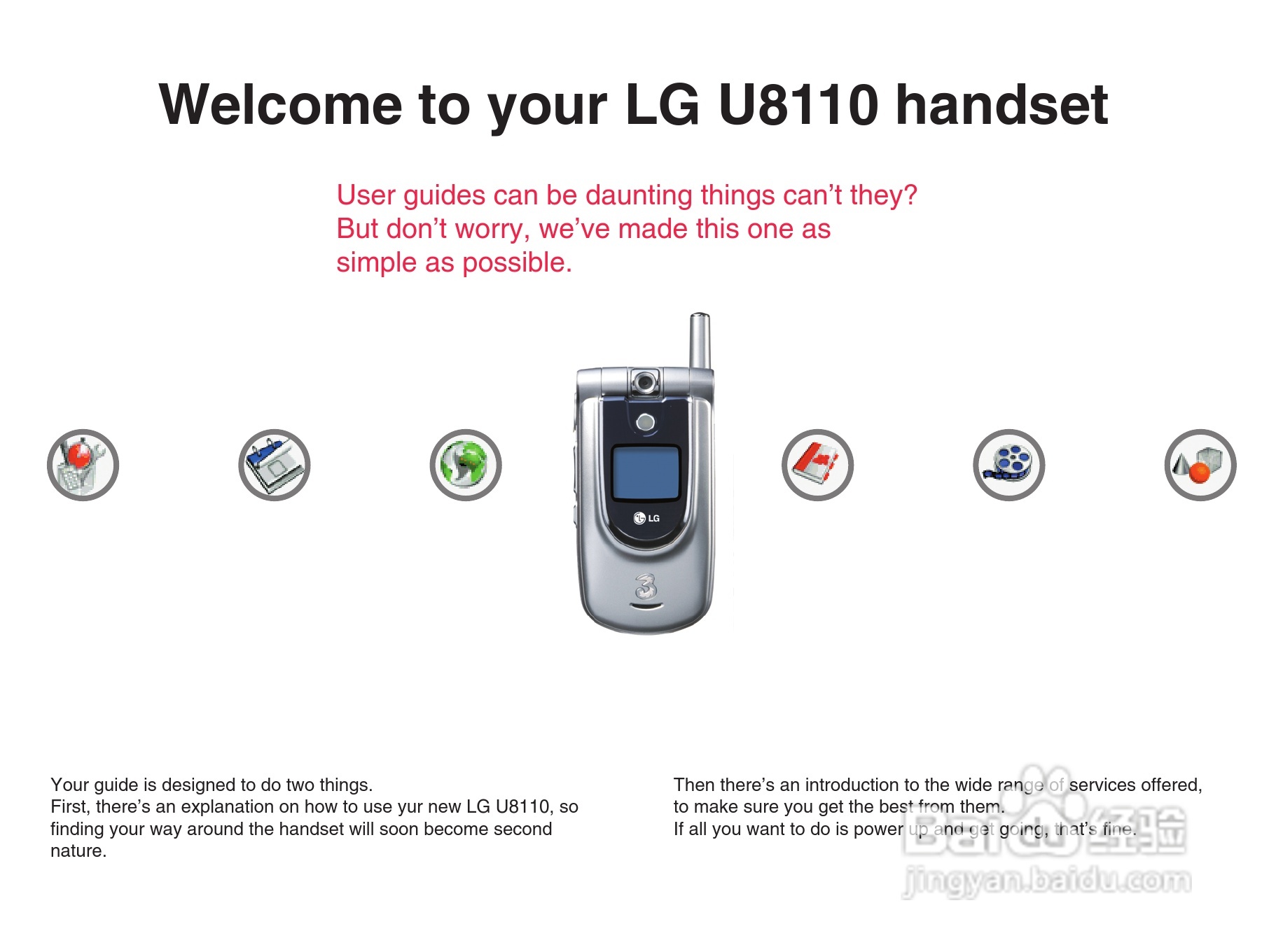 Welcome to your LG U8110 handset

User guides can be daunting things can't they? But don't worry, we've made this one as simple as possible.

LG

3

Your guide is designed to do two things.
First, there's an explanation on how to use yur new LG U8110, so finding your way around the handset will soon become second nature.

Then there's an introduction to the wide range of services offered, to make sure you get the best from them.
If all you want to do is power up and get going, that's fine.

Baidu经验
jingyan.baidu.com